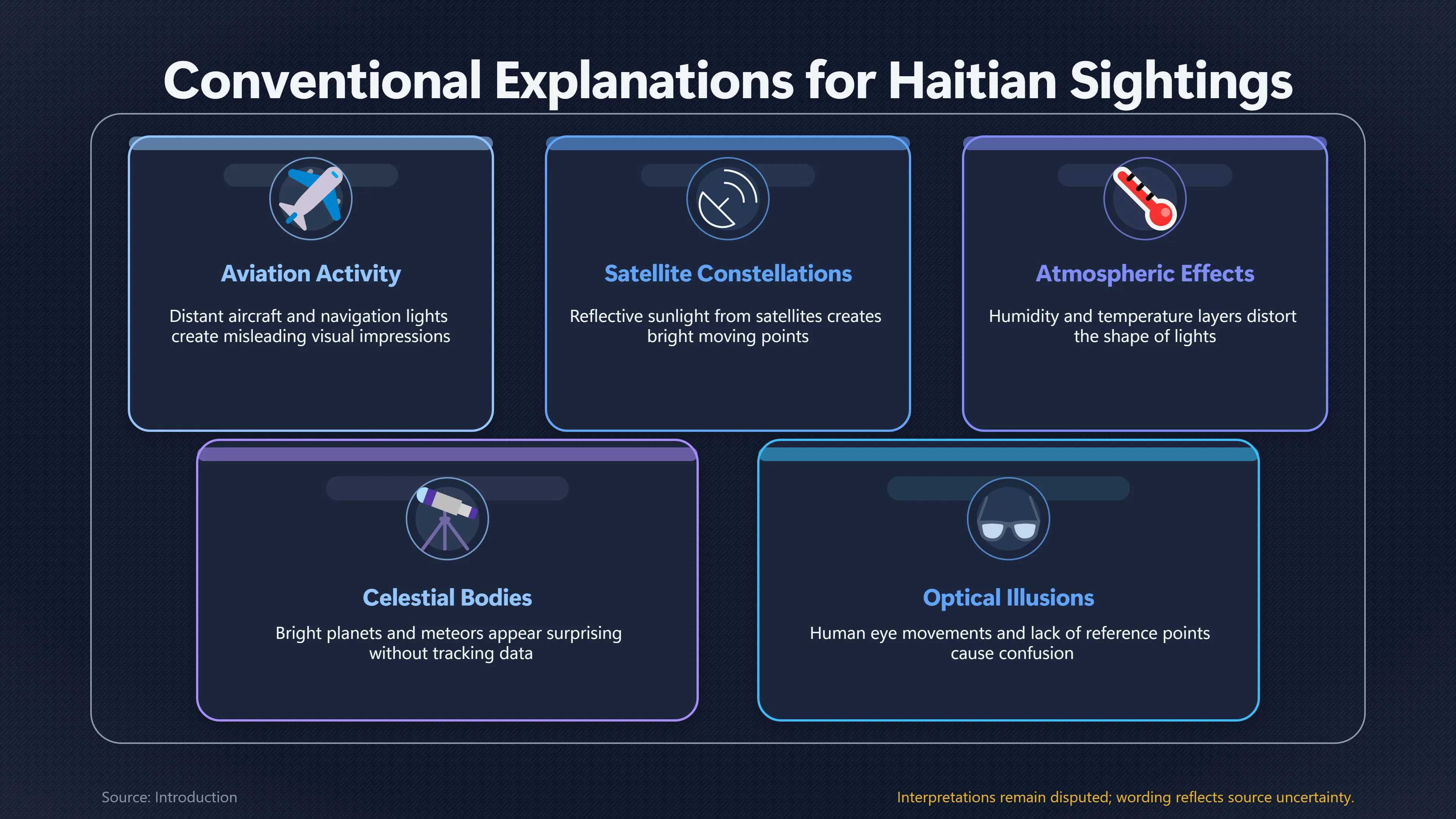 Conventional Explanations for Haitian Sightings

Aviation Activity

Distant aircraft and navigation lights create misleading visual impressions

Satellite Constellations

Reflective sunlight from satellites creates bright moving points

Atmospheric Effects

Humidity and temperature layers distort the shape of lights

Celestial Bodies

Bright planets and meteors appear surprising without tracking data

Optical Illusions

Human eye movements and lack of reference points cause confusion

Source: Introduction

Interpretations remain disputed; wording reflects source uncertainty.